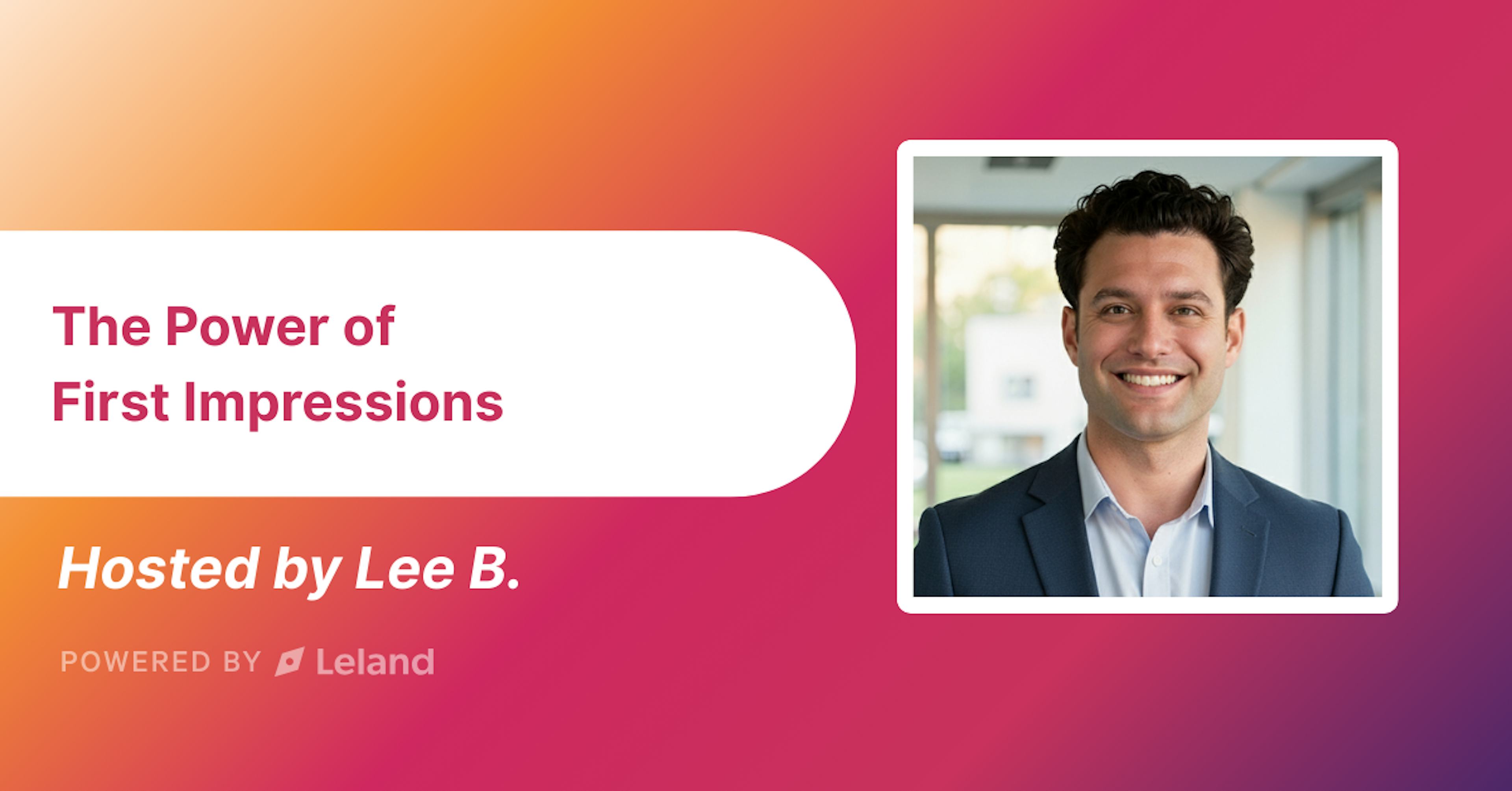 The Power of
First Impressions

Hosted by Lee B.

POWERED BY Leland